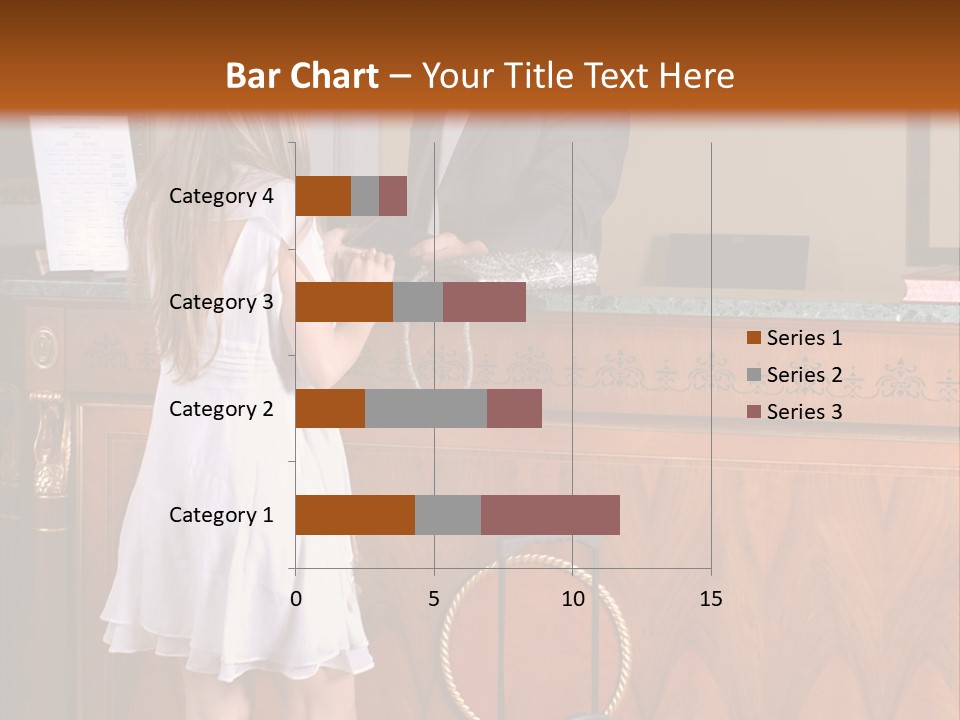 Bar Chart – Your Title Text Here

Category 4
Category 3
Category 2
Category 1

0
5
10
15

Series 1
Series 2
Series 3